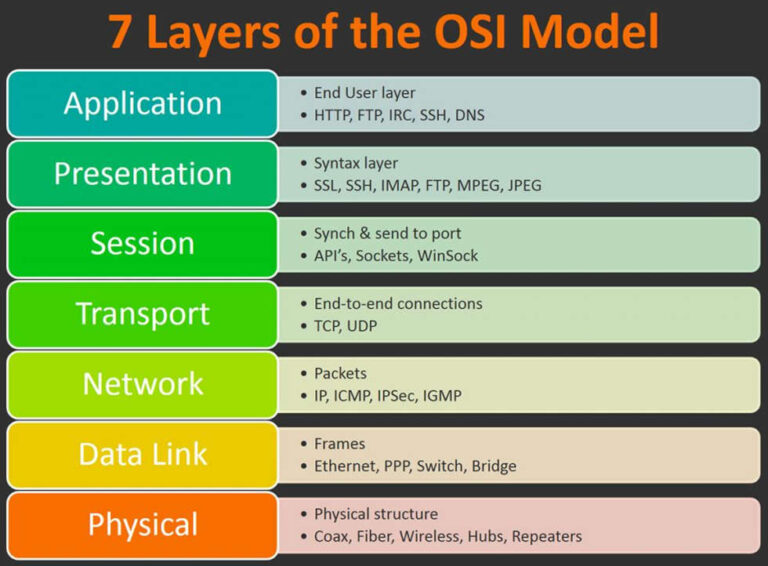 7 Layers of the OSI Model

Application
• End User layer
• HTTP, FTP, IRC, SSH, DNS

Presentation
• Syntax layer
• SSL, SSH, IMAP, FTP, MPEG, JPEG

Session
• Synch & send to port
• API's, Sockets, WinSock

Transport
• End-to-end connections
• TCP, UDP

Network
• Packets
• IP, ICMP, IPSec, IGMP

Data Link
• Frames
• Ethernet, PPP, Switch, Bridge

Physical
• Physical structure
• Coax, Fiber, Wireless, Hubs, Repeaters